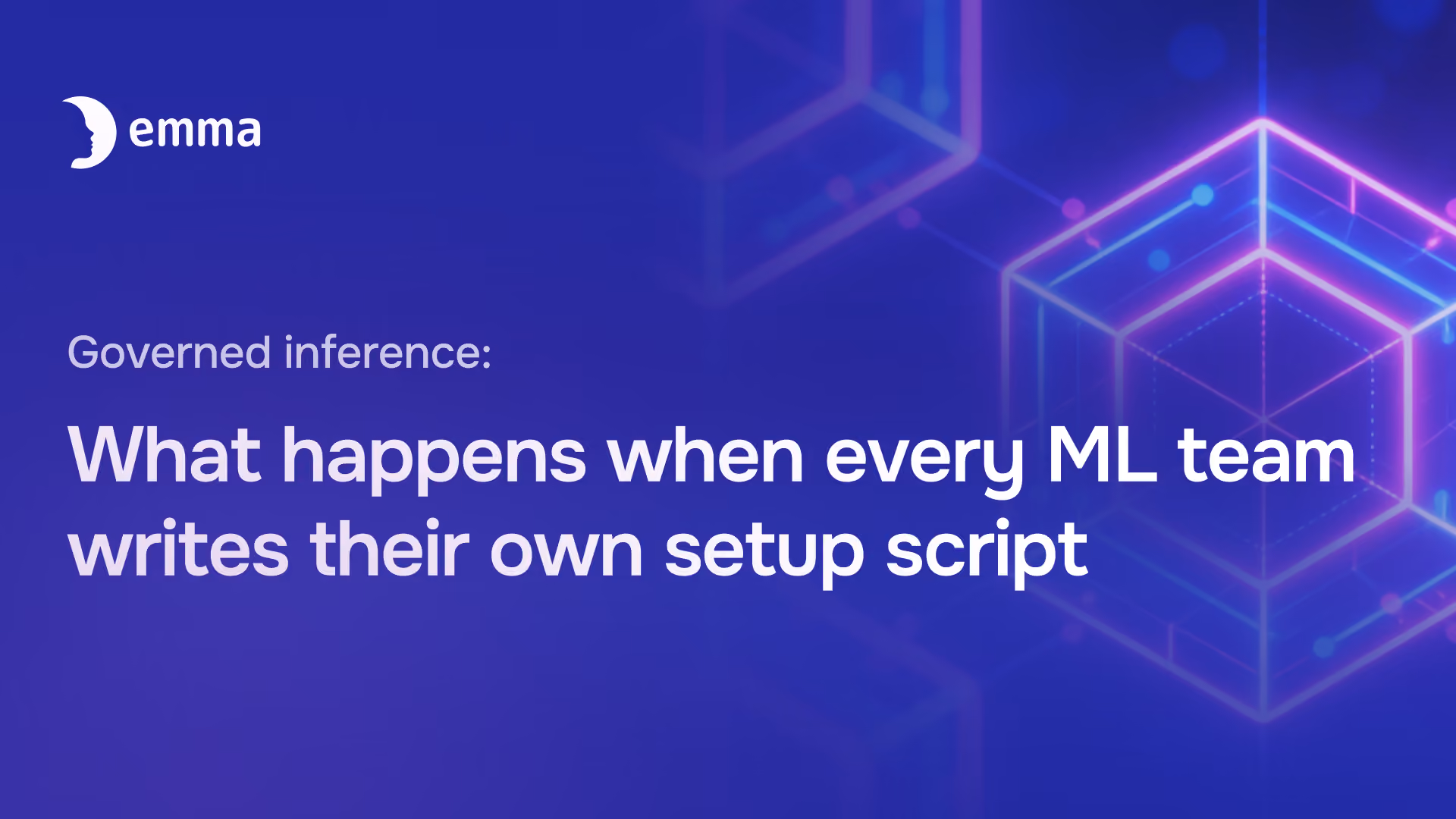 emma

Governed inference:

What happens when every ML team writes their own setup script